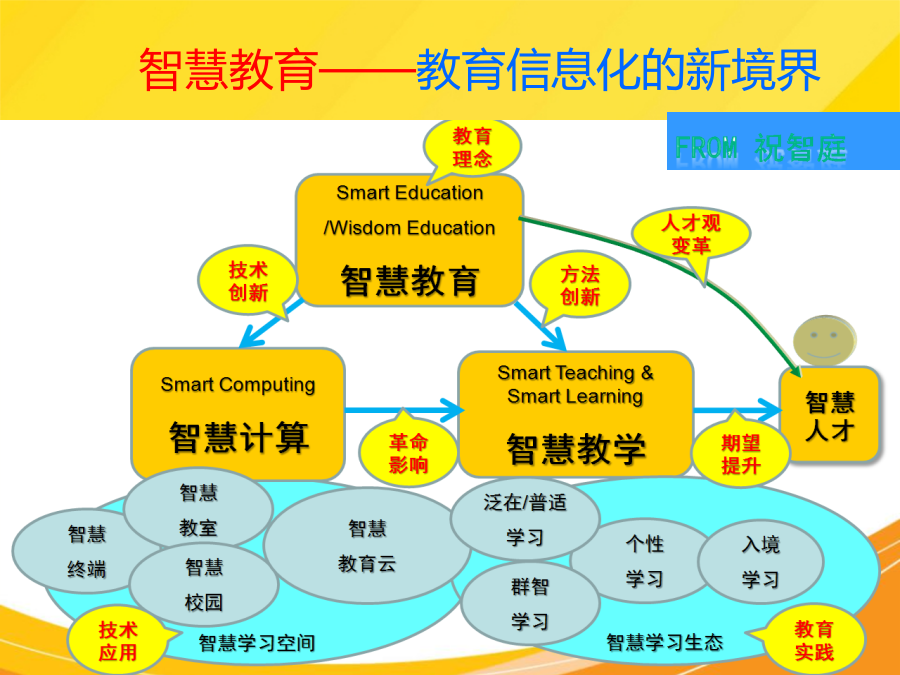 智慧教育——教育信息化的新境界

FROM 祝智庭

教育理念

Smart Education /Wisdom Education
智慧教育

技术创新

方法创新

人才观变革

Smart Computing
智慧计算

革命影响

Smart Teaching & Smart Learning
智慧教学

期望提升

智慧人才

智慧终端

智慧教室

智慧校园

智慧教育云

泛在/普适学习

群智学习

个性学习

入境学习

技术应用

智慧学习空间

智慧学习生态

教育实践